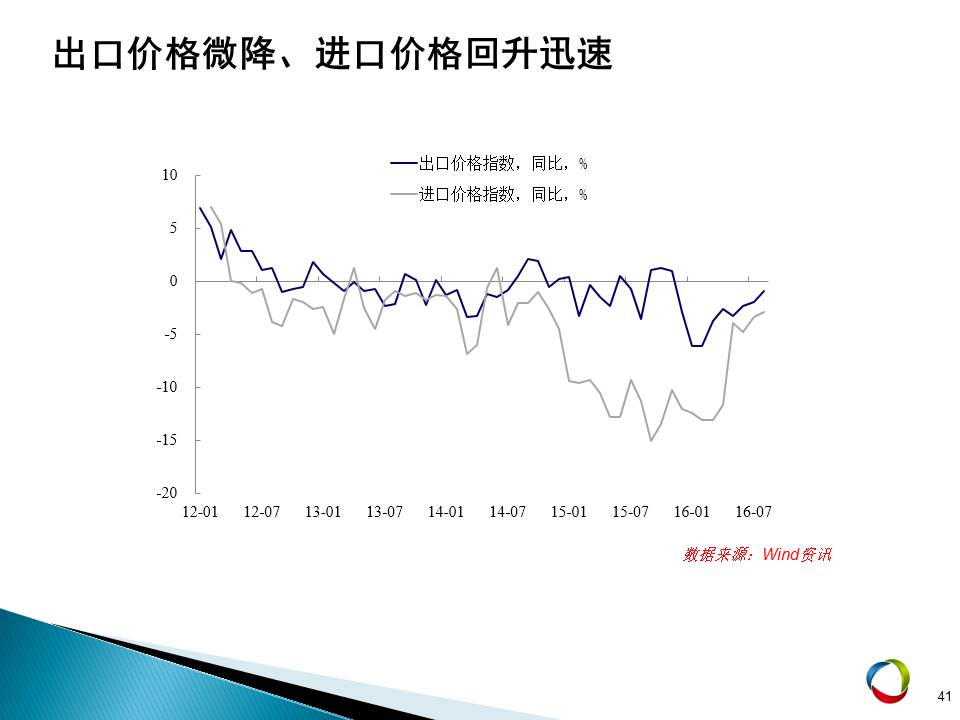 出口价格微降、进口价格回升迅速

出口价格指数，同比，%
进口价格指数，同比，%

10
5
0
-5
-10
-15
-20

12-01 12-07 13-01 13-07 14-01 14-07 15-01 15-07 16-01 16-07

数据来源：Wind资讯

41